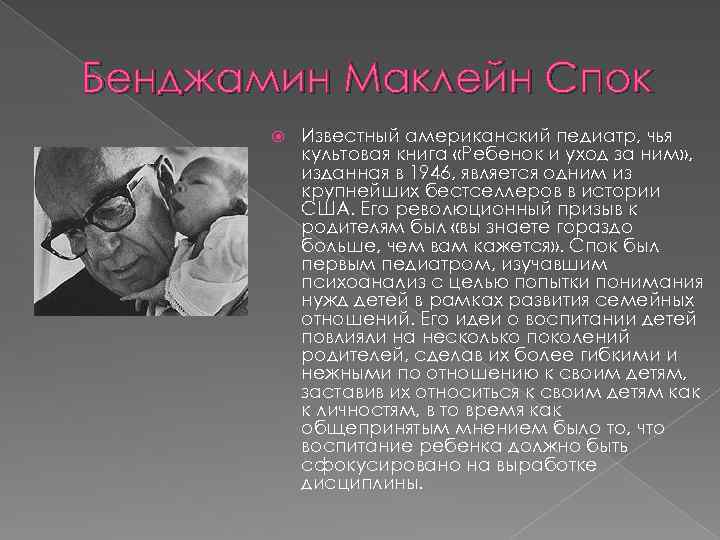 Бенджамин Маклейн Спок

Известный американский педиатр, чья культовая книга «Ребенок и уход за ним», изданная в 1946, является одним из крупнейших бестселлеров в истории США. Его революционный призыв к родителям был «вы знаете гораздо больше, чем вам кажется». Спок был первым педиатром, изучавшим психоанализ с целью попытки понимания нужд детей в рамках развития семейных отношений. Его идеи о воспитании детей повлияли на несколько поколений родителей, сделав их более гибкими и нежными по отношению к своим детям, заставив их относиться к своим детям как к личностям, в то время как общепринятым мнением было то, что воспитание ребенка должно быть сфокусировано на выработке дисциплины.